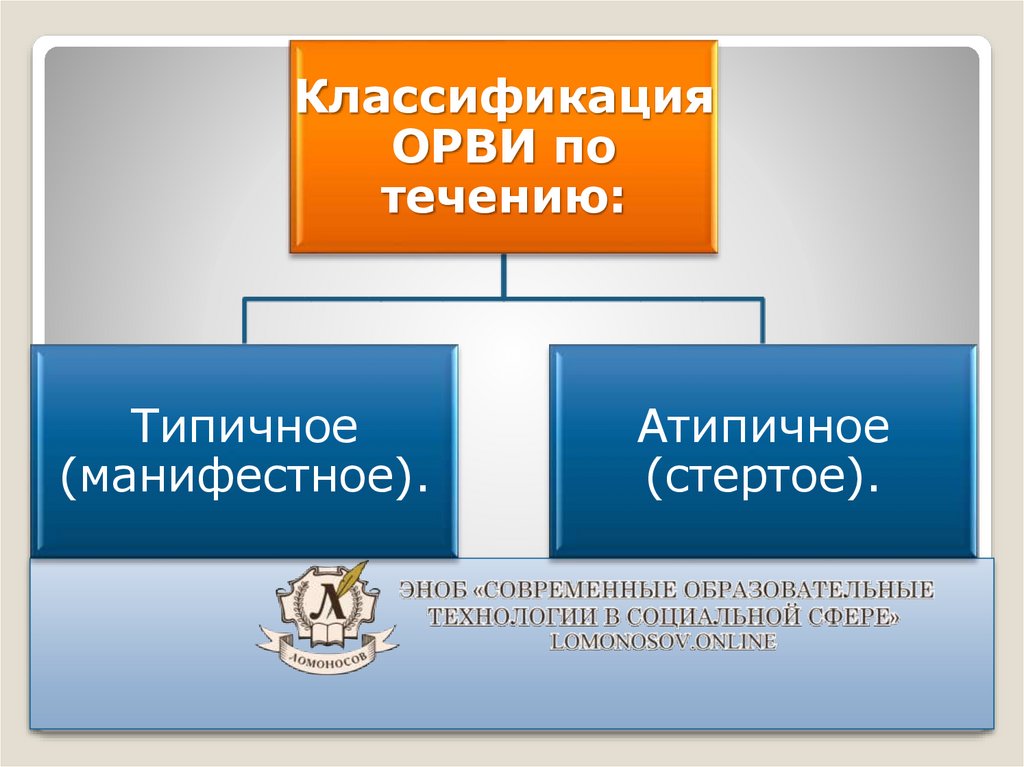 Классификация ОРВИ по течению:

Типичное (манифестное).

Атипичное (стертое).

Л

ЛОМОНОСОВ

ЭНОБ «СОВРЕМЕННЫЕ ОБРАЗОВАТЕЛЬНЫЕ ТЕХНОЛОГИИ В СОЦИАЛЬНОЙ СФЕРЕ»
LOMONOSOV.ONLINE